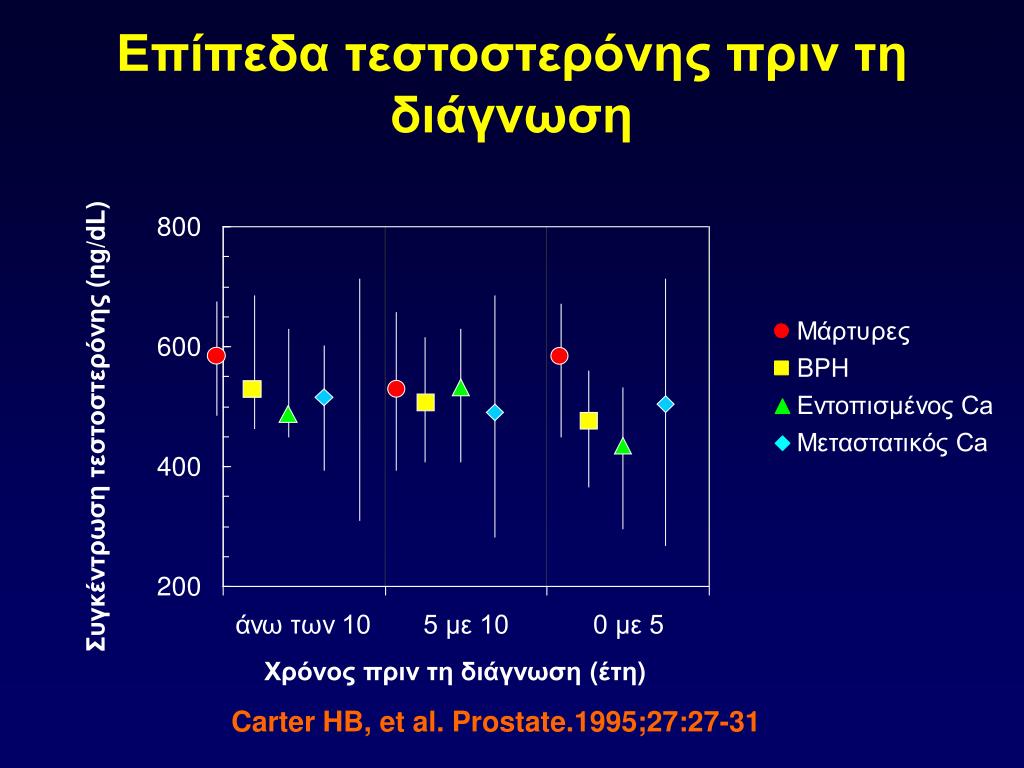 Επίπεδα τεστοστερόνης πριν τη διάγνωση

Συγκέντρωση τεστοστερόνης (ng/dL)

800
600
400
200

άνω των 10
5 με 10
0 με 5

Χρόνος πριν τη διάγνωση (έτη)

Μάρτυρες
BPH
Εντοπισμένος Ca
Μεταστατικός Ca

Carter HB, et al. Prostate.1995;27:27-31